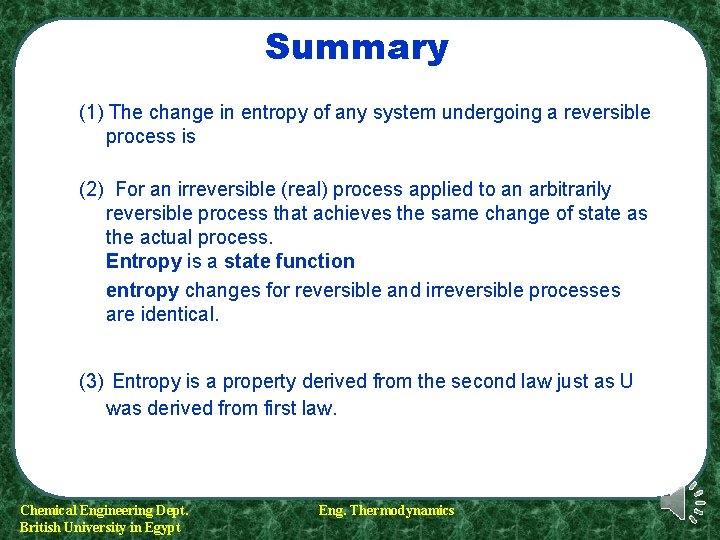 Summary

(1) The change in entropy of any system undergoing a reversible process is

(2) For an irreversible (real) process applied to an arbitrarily reversible process that achieves the same change of state as the actual process.
Entropy is a state function

entropy changes for reversible and irreversible processes are identical.

(3) Entropy is a property derived from the second law just as U was derived from first law.

Chemical Engineering Dept.
British University in Egypt

Eng. Thermodynamics